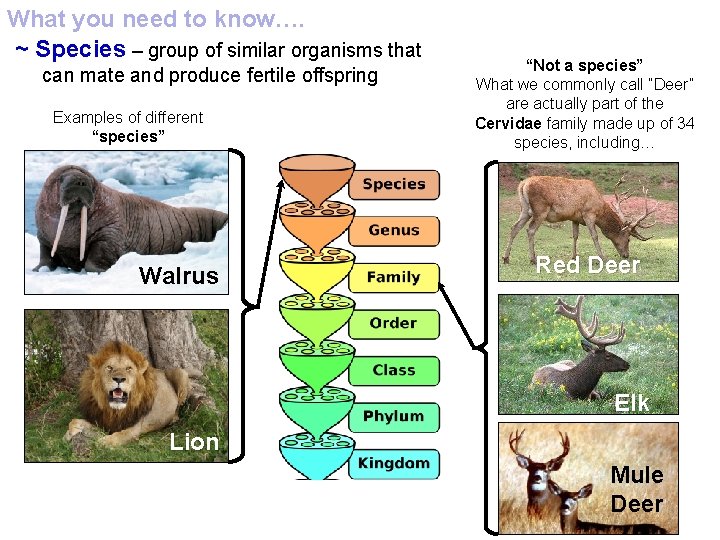 What you need to know….

~ Species – group of similar organisms that can mate and produce fertile offspring

Examples of different "species"

Walrus

Lion

Species
Genus
Family
Order
Class
Phylum
Kingdom

"Not a species"
What we commonly call "Deer" are actually part of the Cervidae family made up of 34 species, including…

Red Deer

Elk

Mule Deer